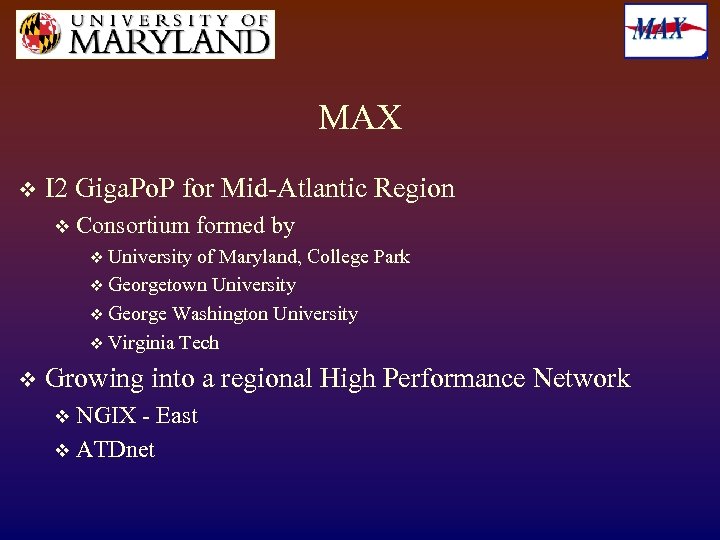 UNIVERSITY OF
MARYLAND

MAX

MAX

❖ I2 GigaPoP for Mid-Atlantic Region
❖ Consortium formed by
❖ University of Maryland, College Park
❖ Georgetown University
❖ George Washington University
❖ Virginia Tech

❖ Growing into a regional High Performance Network
❖ NGIX - East
❖ ATDnet